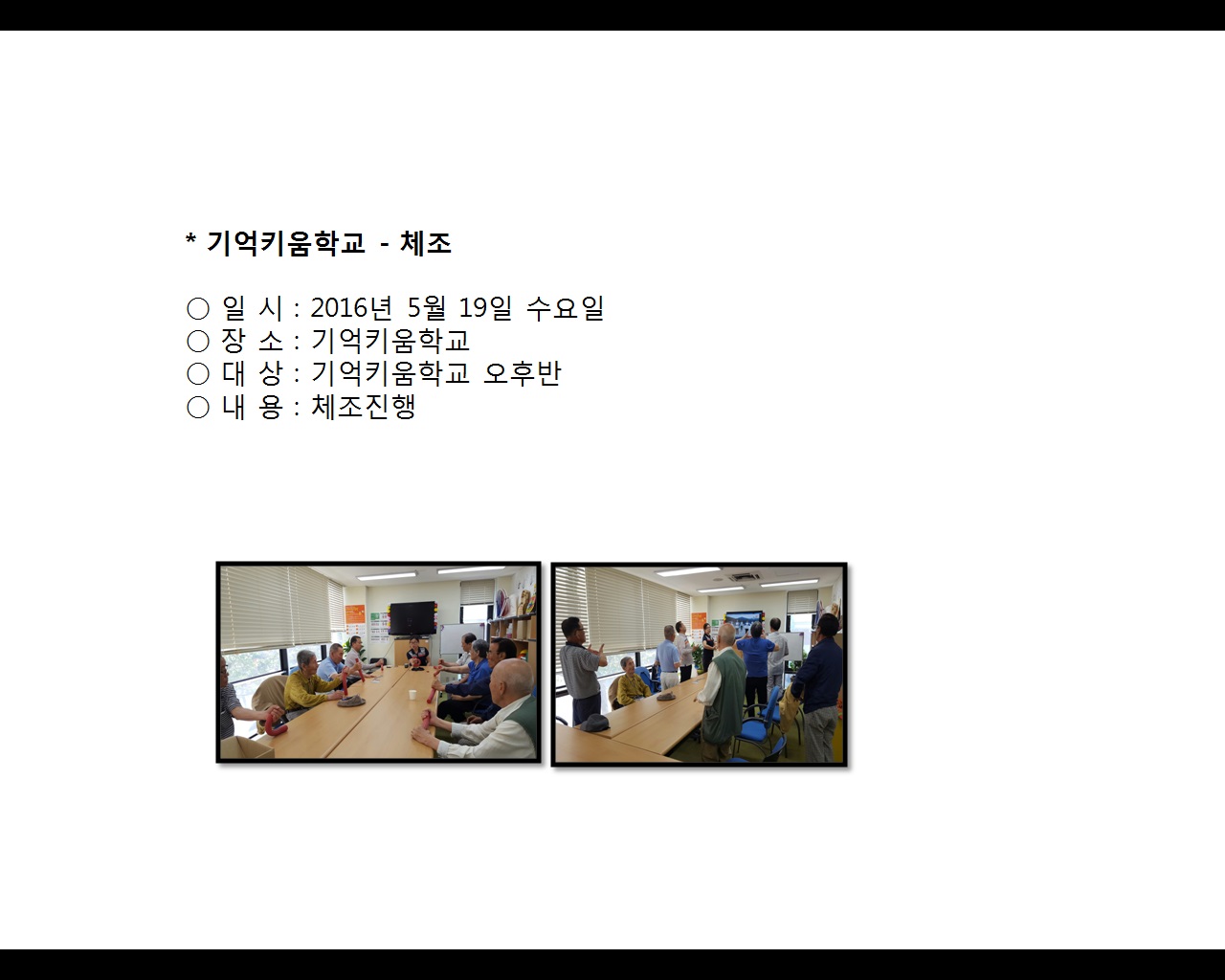 * 기억키움학교 - 체조

○ 일 시 : 2016년 5월 19일 수요일
○ 장 소 : 기억키움학교
○ 대 상 : 기억키움학교 오후반
○ 내 용 : 체조진행